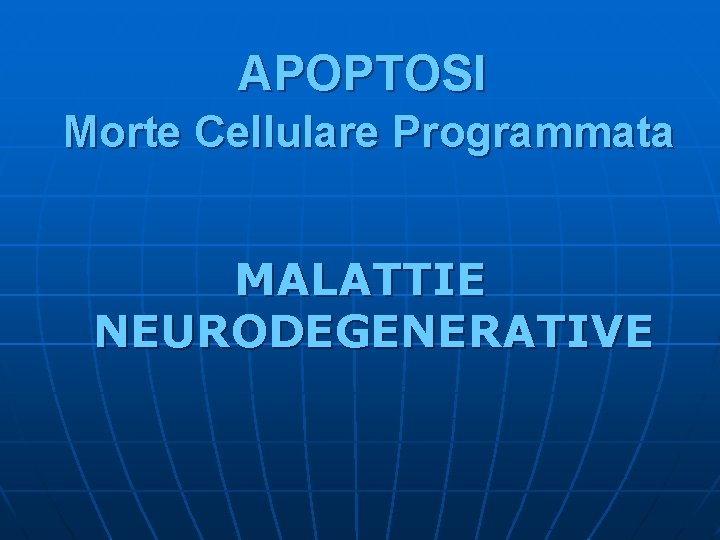 APOPTOSI
Morte Cellulare Programmata

MALATTIE
NEURODEGENERATIVE